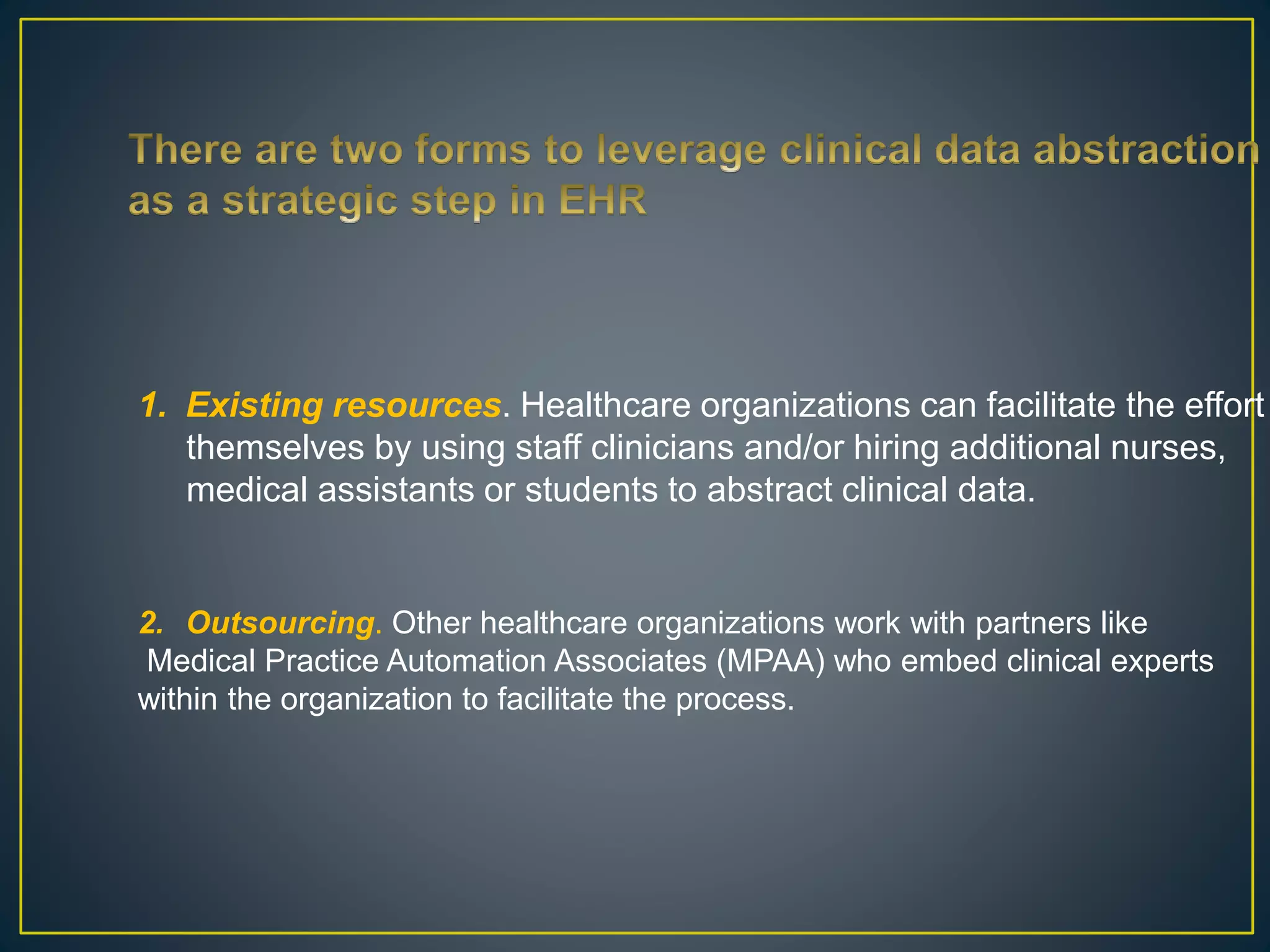 There are two forms to leverage clinical data abstraction as a strategic step in EHR

1. Existing resources. Healthcare organizations can facilitate the effort themselves by using staff clinicians and/or hiring additional nurses, medical assistants or students to abstract clinical data.

2. Outsourcing. Other healthcare organizations work with partners like Medical Practice Automation Associates (MPAA) who embed clinical experts within the organization to facilitate the process.